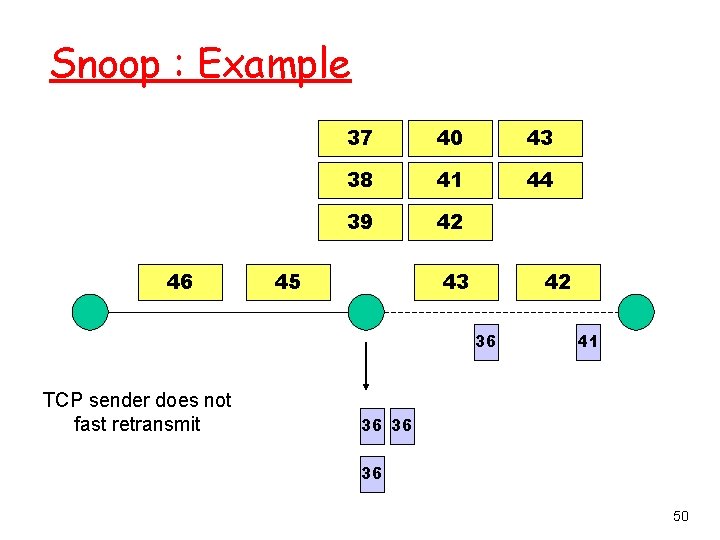 Snoop : Example

37 40 43
38 41 44
39 42

46 45 43 42

36 41

TCP sender does not fast retransmit

36 36
36

50